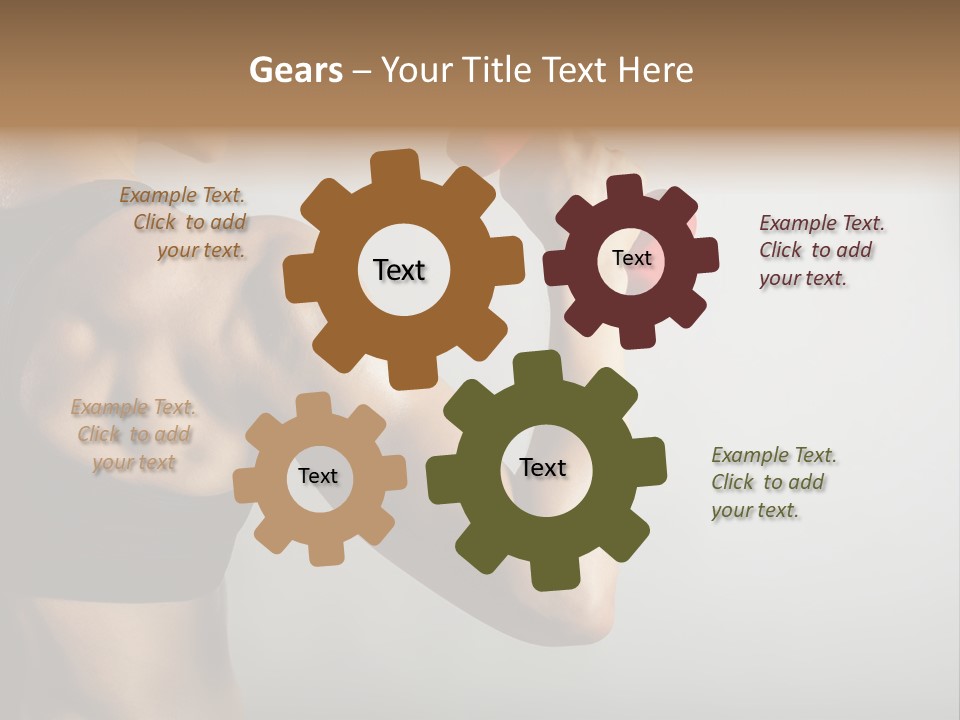 Gears – Your Title Text Here

Example Text. Click to add your text.

Text

Text

Example Text. Click to add your text.

Example Text. Click to add your text

Text

Text

Example Text. Click to add your text.